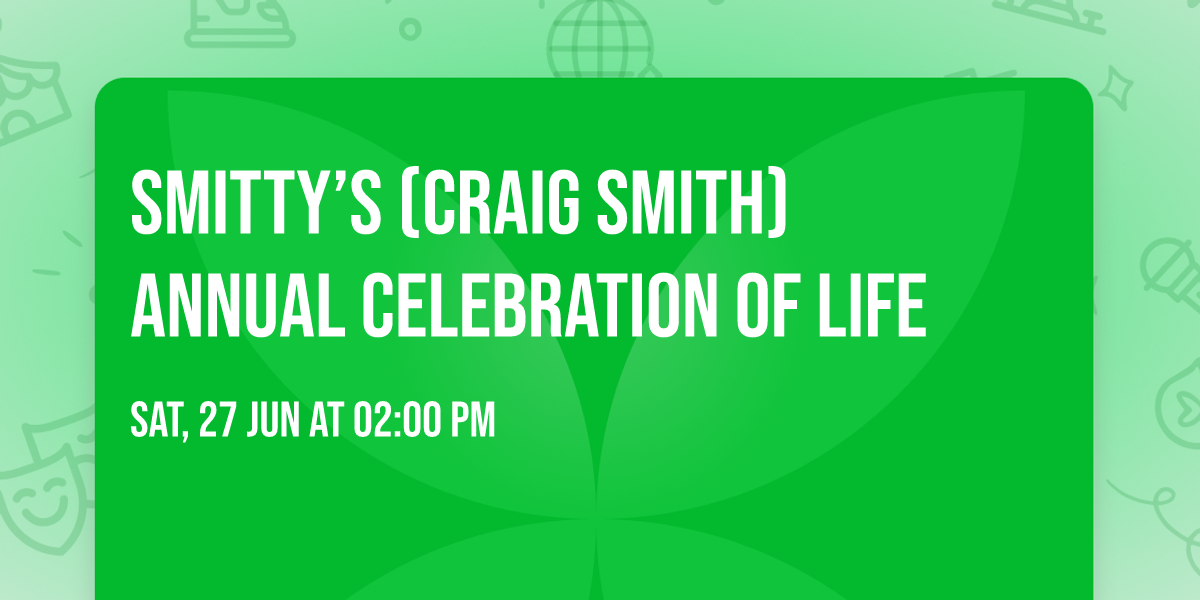 SMITTY'S (CRAIG SMITH) ANNUAL CELEBRATION OF LIFE

SAT, 27 JUN AT 02:00 PM